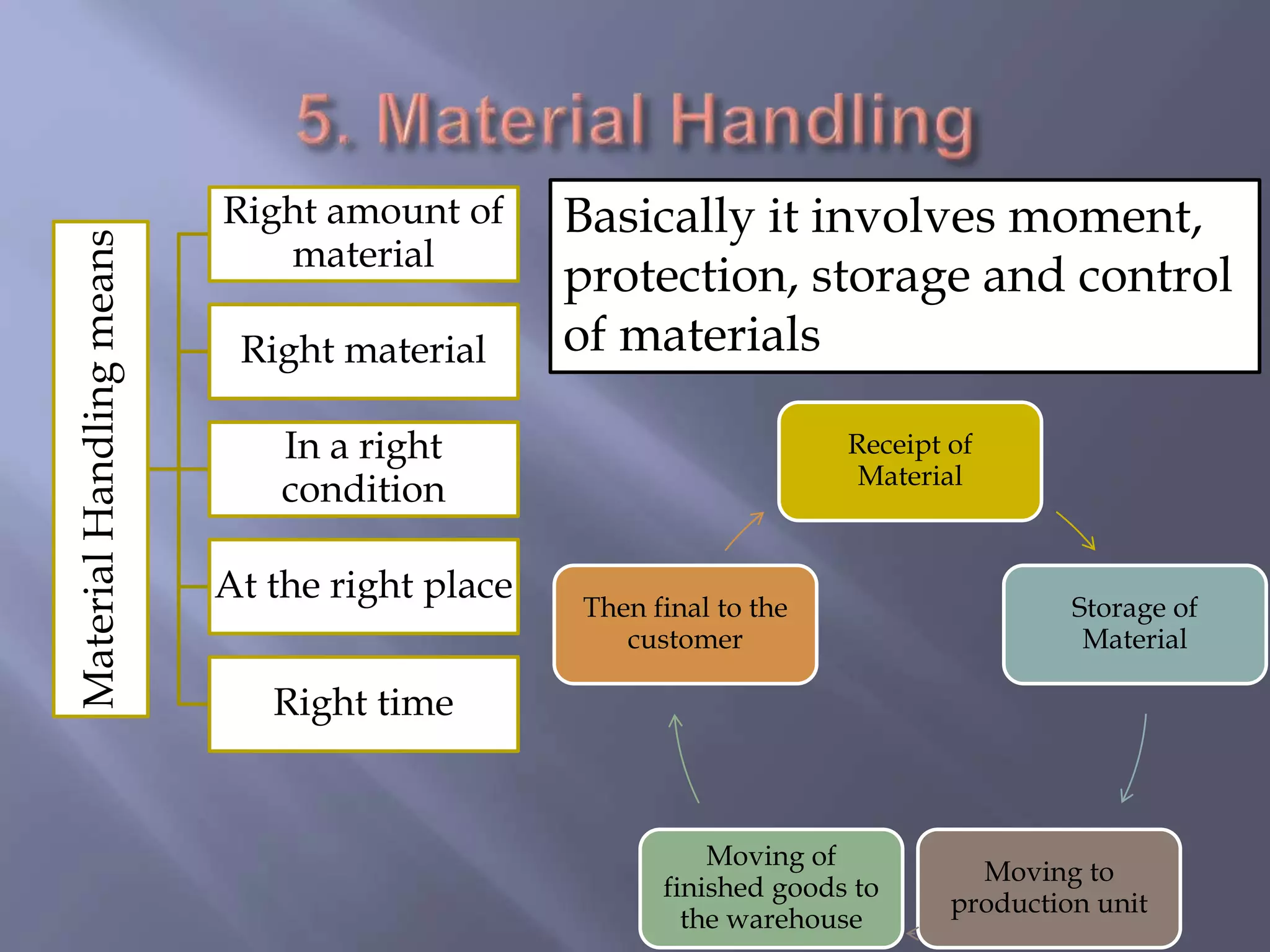 5. Material Handling

Material Handling means

Right amount of material

Right material

In a right condition

At the right place

Right time

Basically it involves moment, protection, storage and control of materials

Receipt of Material

Storage of Material

Moving to production unit

Moving of finished goods to the warehouse

Then final to the customer